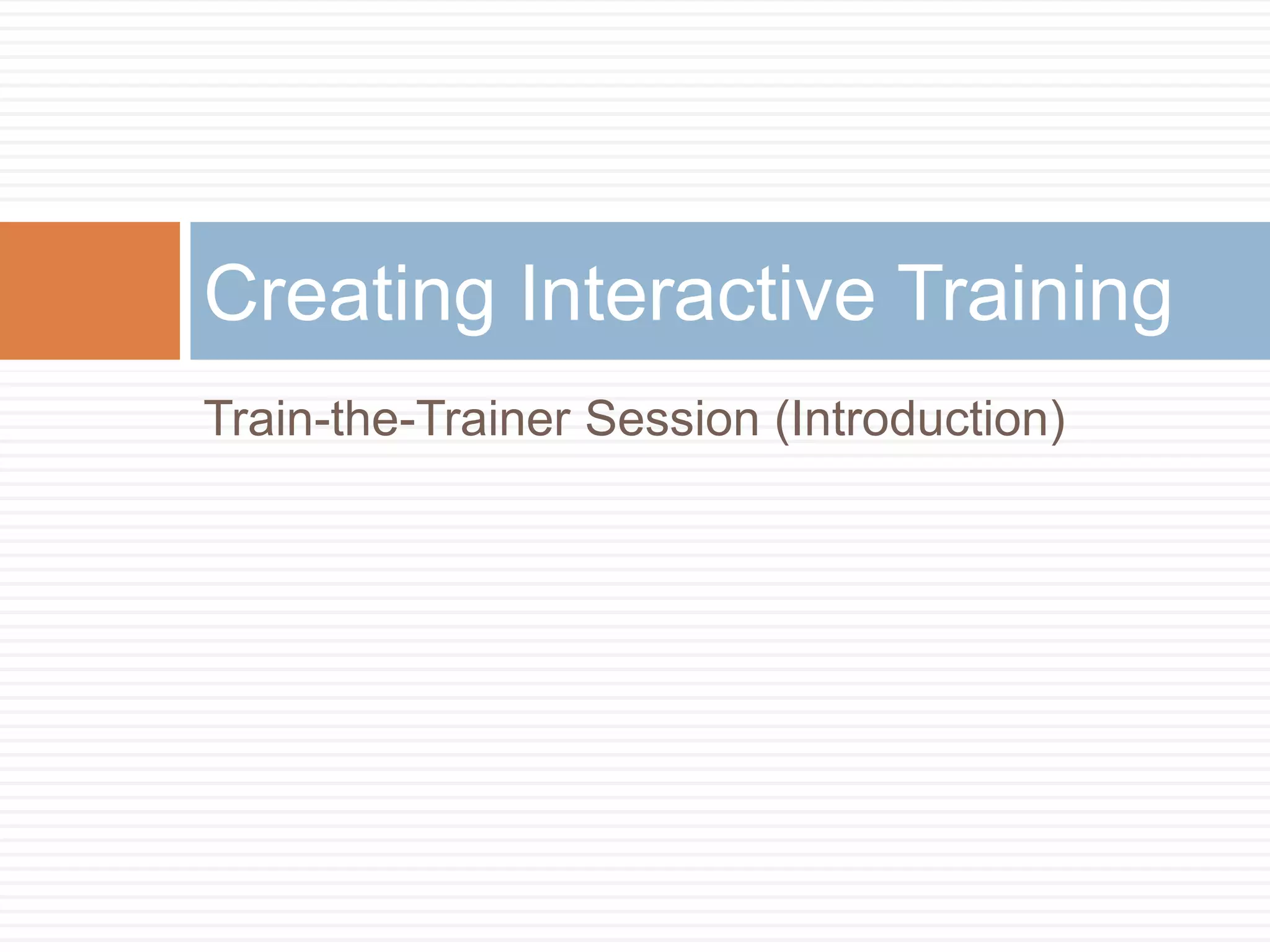 Creating Interactive Training

Train-the-Trainer Session (Introduction)